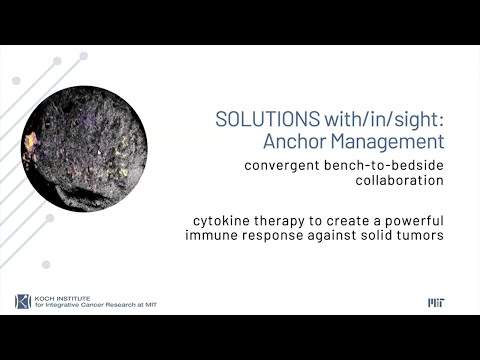 SOLUTIONS with/in/sight:
Anchor Management

convergent bench-to-bedside collaboration

cytokine therapy to create a powerful immune response against solid tumors

KOCH INSTITUTE
for Integrative Cancer Research at MIT

MIT